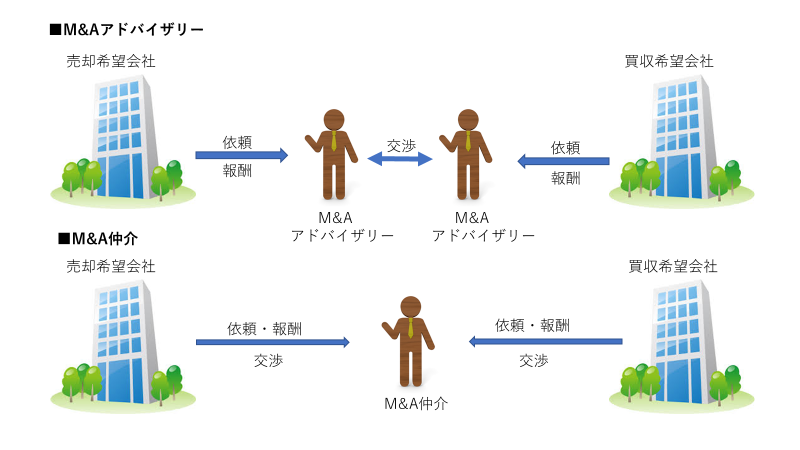 ■M&Aアドバイザリー

売却希望会社

買収希望会社

依頼

報酬

交渉

依頼

報酬

M&A
アドバイザリー

M&A
アドバイザリー

■M&A仲介

売却希望会社

買収希望会社

依頼・報酬

交渉

依頼・報酬

交渉

M&A仲介